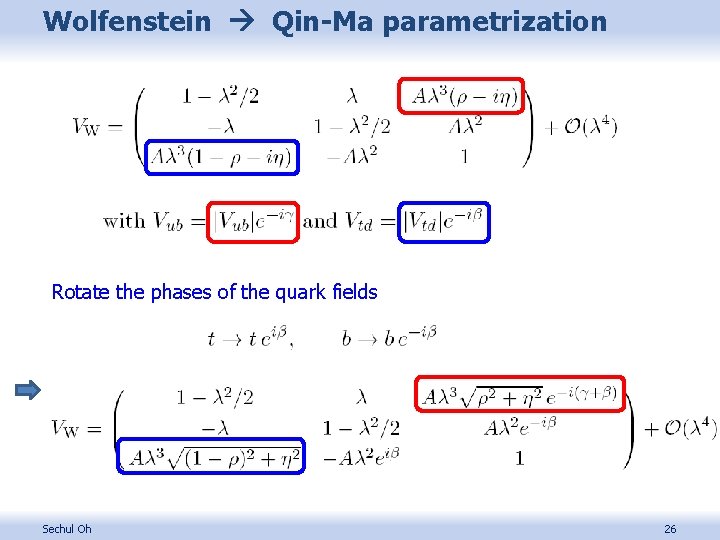 Wolfenstein → Qin-Ma parametrization

$V_W = \begin{pmatrix} 1-\lambda^2/2 & \lambda & A\lambda^3(\rho - i\eta) \\ -\lambda & 1-\lambda^2/2 & A\lambda^2 \\ A\lambda^3(1-\rho-i\eta) & -A\lambda^2 & 1 \end{pmatrix} + \mathcal{O}(\lambda^4)$

with $V_{ub} = |V_{ub}|e^{-i\gamma}$ and $V_{td} = |V_{td}|e^{-i\beta}$

Rotate the phases of the quark fields

$t \to t\,e^{i\beta}, \qquad b \to b\,e^{-i\beta}$

$V_W = \begin{pmatrix} 1-\lambda^2/2 & \lambda & A\lambda^3\sqrt{\rho^2+\eta^2}\,e^{-i(\gamma+\beta)} \\ -\lambda & 1-\lambda^2/2 & A\lambda^2 e^{-i\beta} \\ A\lambda^3\sqrt{(1-\rho)^2+\eta^2} & -A\lambda^2 e^{i\beta} & 1 \end{pmatrix} + \mathcal{O}(\lambda^4)$

Sechul Oh

26